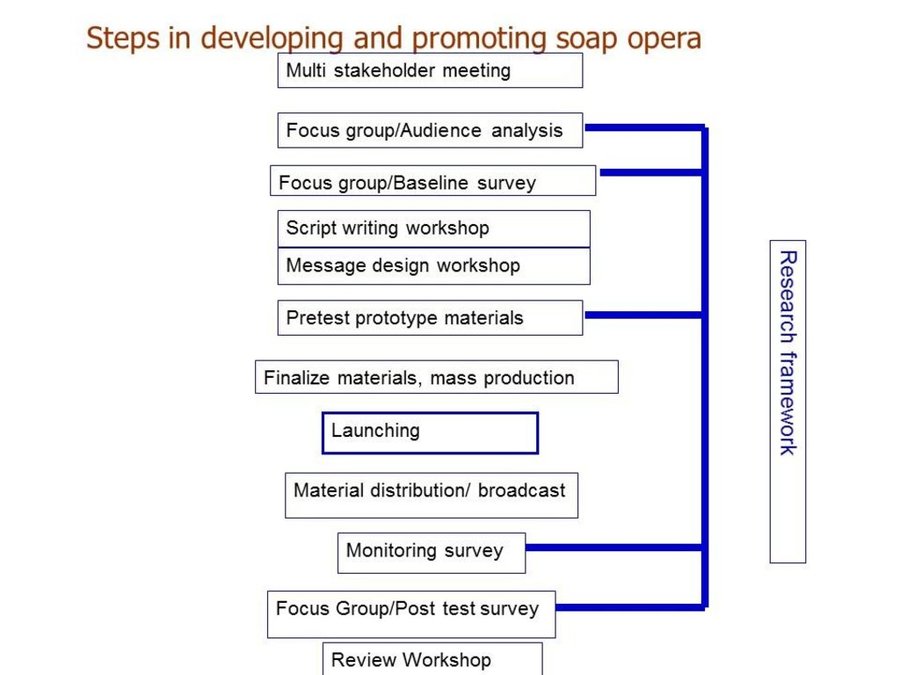 Steps in developing and promoting soap opera

Multi stakeholder meeting

Focus group/Audience analysis

Focus group/Baseline survey

Script writing workshop

Message design workshop

Pretest prototype materials

Finalize materials, mass production

Launching

Material distribution/ broadcast

Monitoring survey

Focus Group/Post test survey

Review Workshop

Research framework